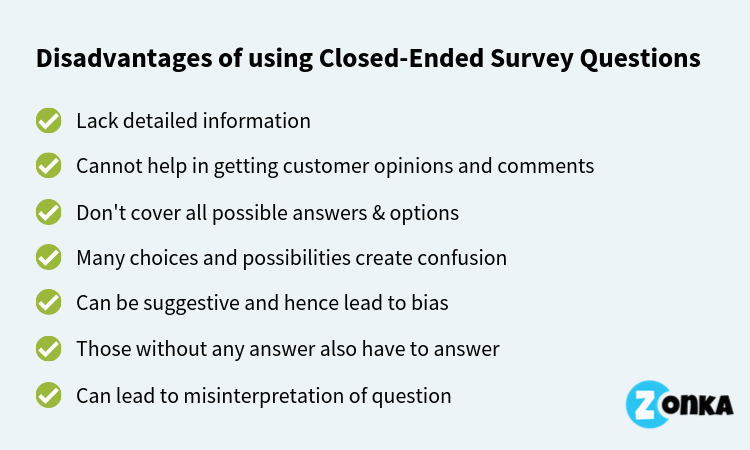 Disadvantages of using Closed-Ended Survey Questions

Lack detailed information

Cannot help in getting customer opinions and comments

Don't cover all possible answers & options

Many choices and possibilities create confusion

Can be suggestive and hence lead to bias

Those without any answer also have to answer

Can lead to misinterpretation of question

ZONKA